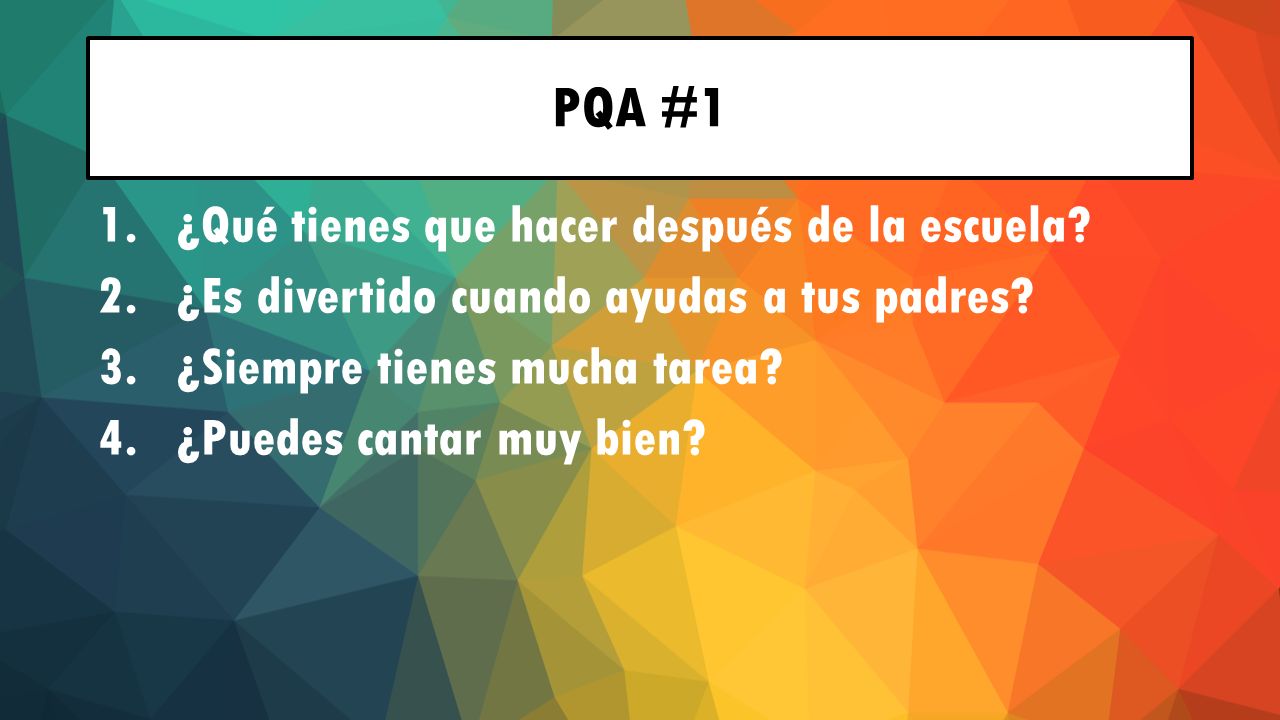 PQA #1

1. ¿Qué tienes que hacer después de la escuela?
2. ¿Es divertido cuando ayudas a tus padres?
3. ¿Siempre tienes mucha tarea?
4. ¿Puedes cantar muy bien?